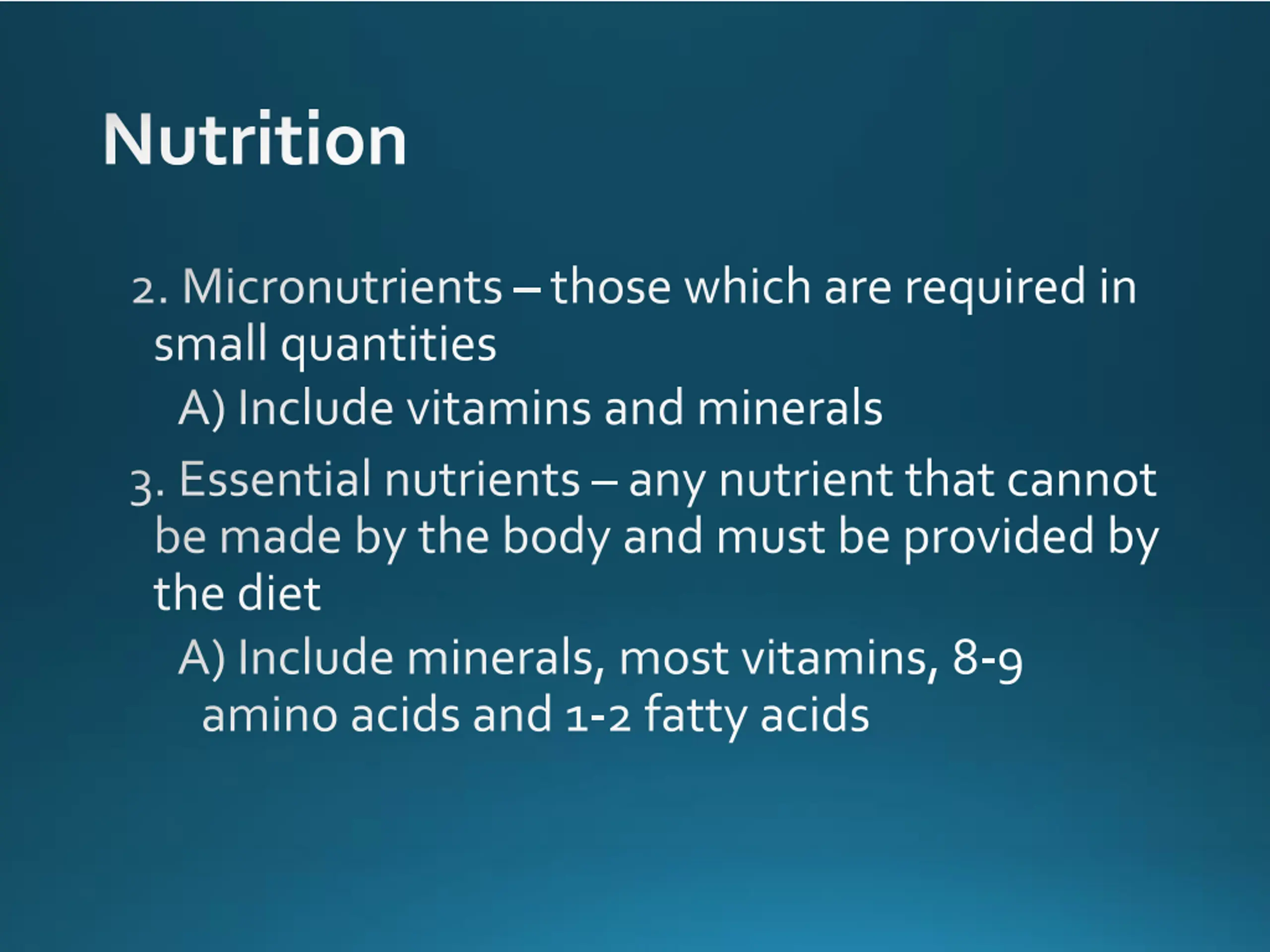 Nutrition

2. Micronutrients – those which are required in small quantities

A) Include vitamins and minerals

3. Essential nutrients – any nutrient that cannot be made by the body and must be provided by the diet

A) Include minerals, most vitamins, 8-9 amino acids and 1-2 fatty acids